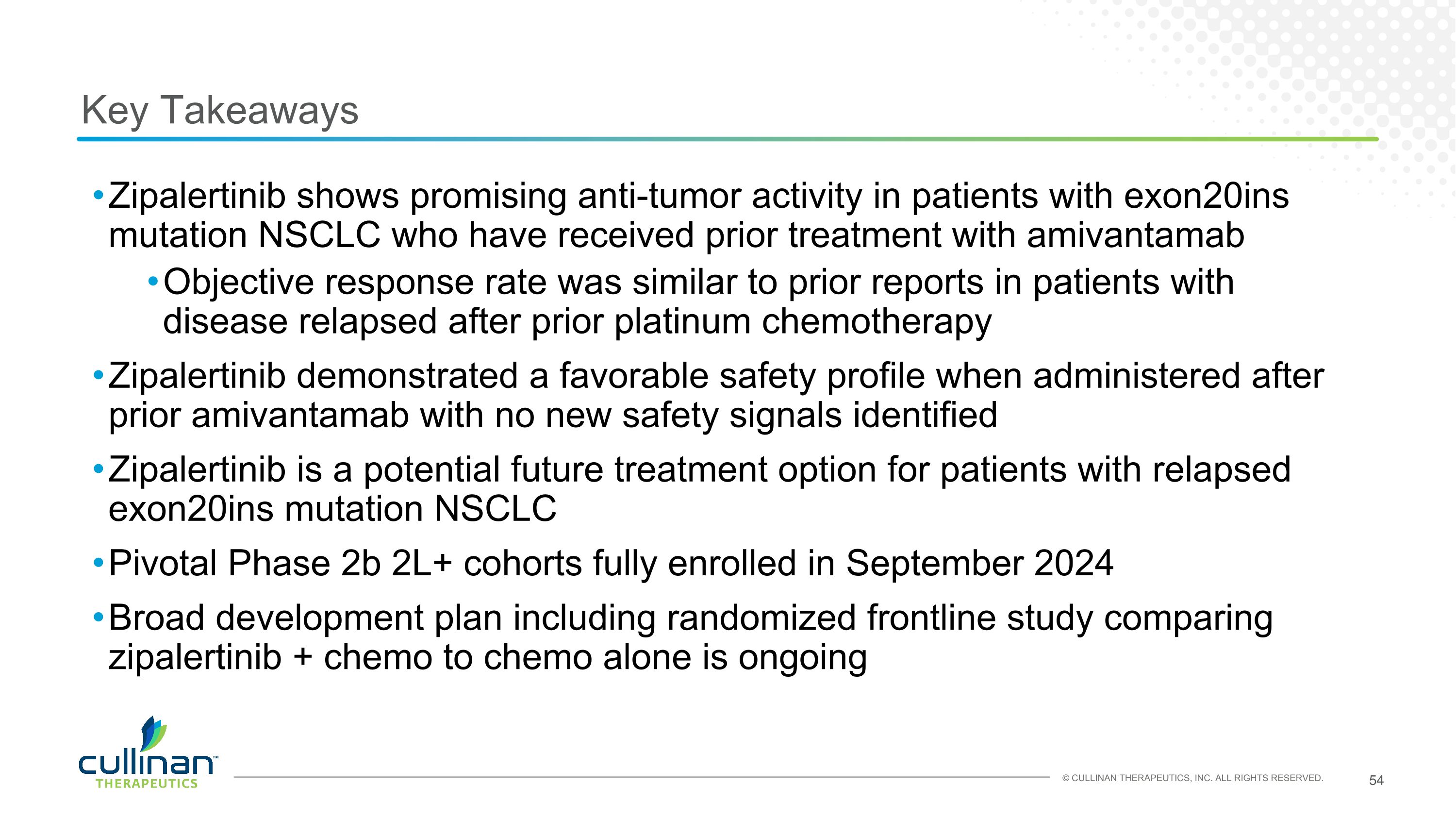 Key Takeaways

• Zipalertinib shows promising anti-tumor activity in patients with exon20ins mutation NSCLC who have received prior treatment with amivantamab

• Objective response rate was similar to prior reports in patients with disease relapsed after prior platinum chemotherapy

• Zipalertinib demonstrated a favorable safety profile when administered after prior amivantamab with no new safety signals identified

• Zipalertinib is a potential future treatment option for patients with relapsed exon20ins mutation NSCLC

• Pivotal Phase 2b 2L+ cohorts fully enrolled in September 2024

• Broad development plan including randomized frontline study comparing zipalertinib + chemo to chemo alone is ongoing

cullinan™ THERAPEUTICS

© CULLINAN THERAPEUTICS, INC. ALL RIGHTS RESERVED.

54